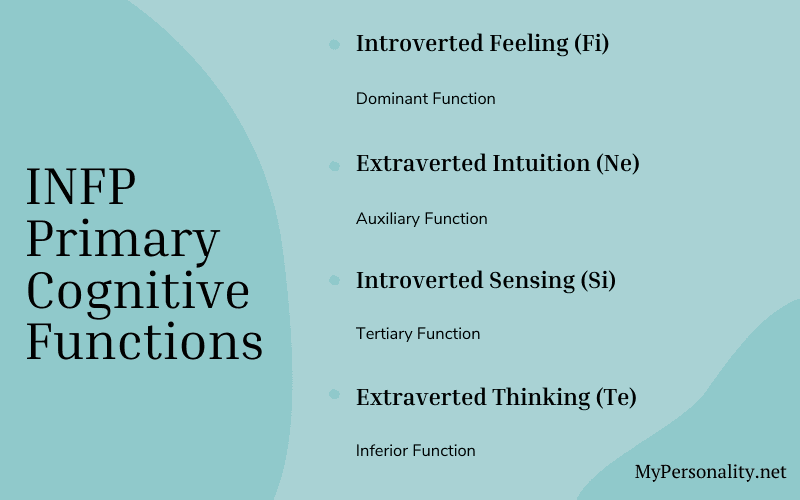 INFP Primary Cognitive Functions

Introverted Feeling (Fi)

Dominant Function

Extraverted Intuition (Ne)

Auxiliary Function

Introverted Sensing (Si)

Tertiary Function

Extraverted Thinking (Te)

Inferior Function

MyPersonality.net